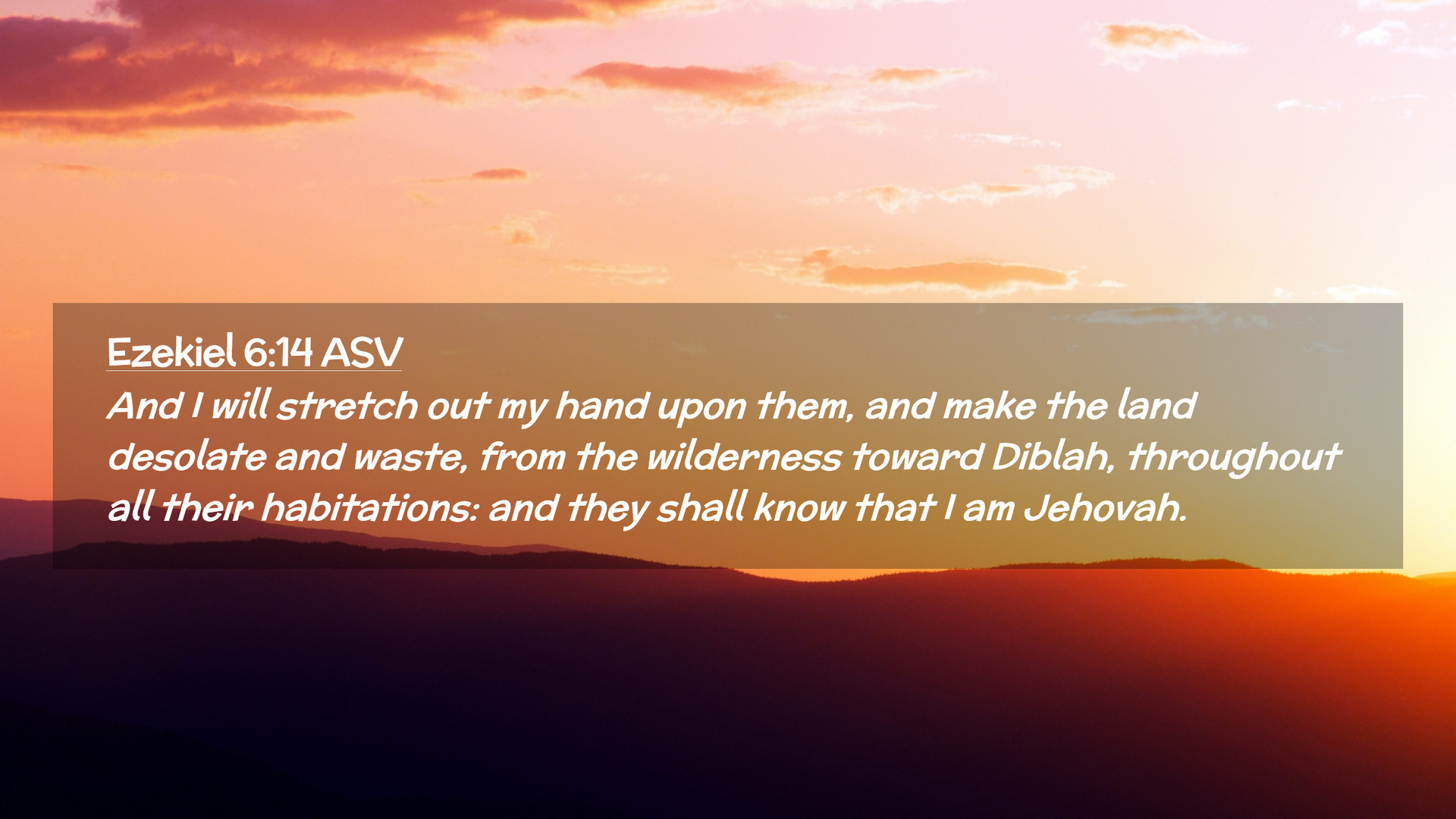 Ezekiel 6:14 ASV

And I will stretch out my hand upon them, and make the land desolate and waste, from the wilderness toward Diblah, throughout all their habitations: and they shall know that I am Jehovah.